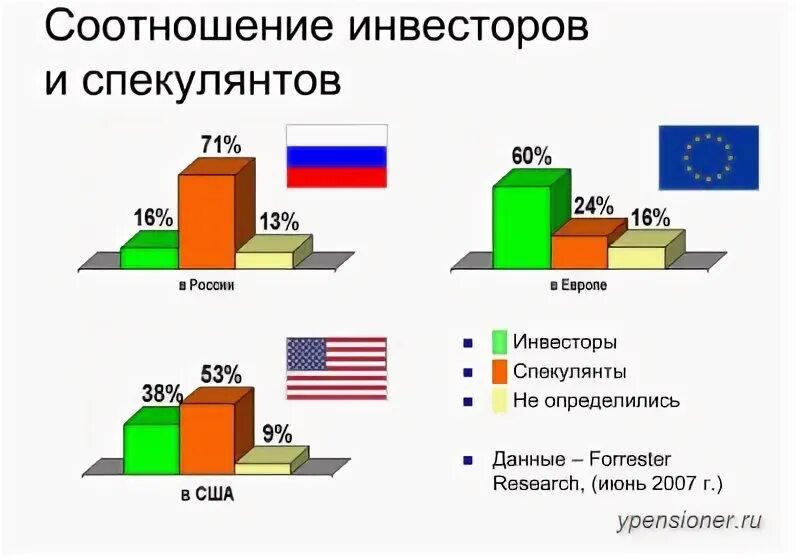 Соотношение инвесторов и спекулянтов

16%
71%
13%
в России

60%
24%
16%
в Европе

38%
53%
9%
в США

Инвесторы
Спекулянты
Не определились

Данные – Forrester Research, (июнь 2007 г.)

ypensioner.ru